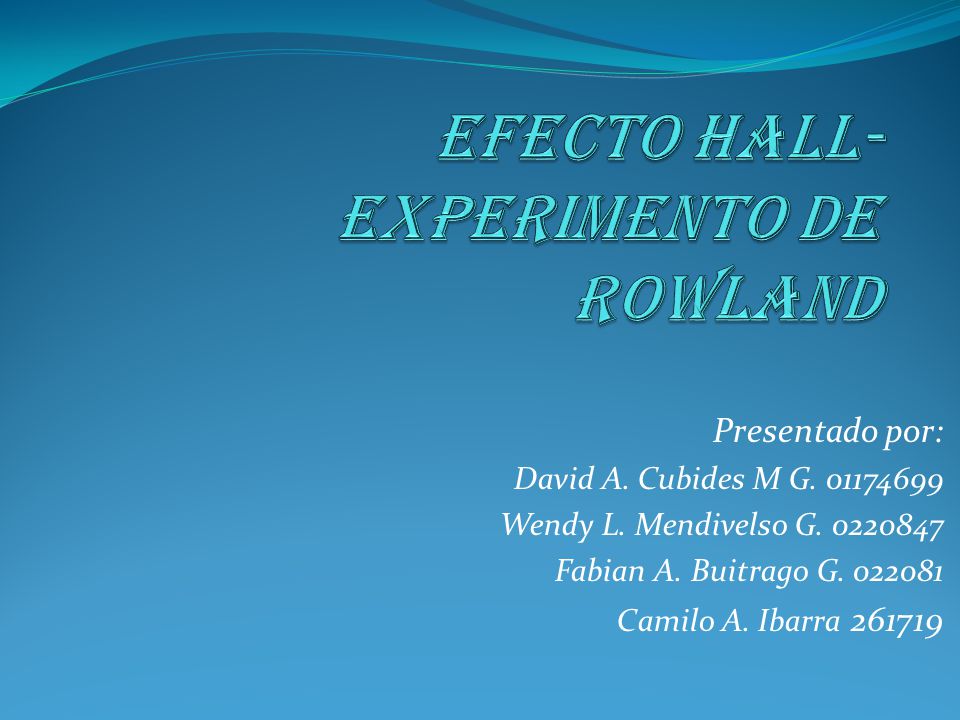 EFECTO HALL-EXPERIMENTO DE ROWLAND

Presentado por:
David A. Cubides M G. 01174699
Wendy L. Mendivelso G. 0220847
Fabian A. Buitrago G. 022081
Camilo A. Ibarra 261719